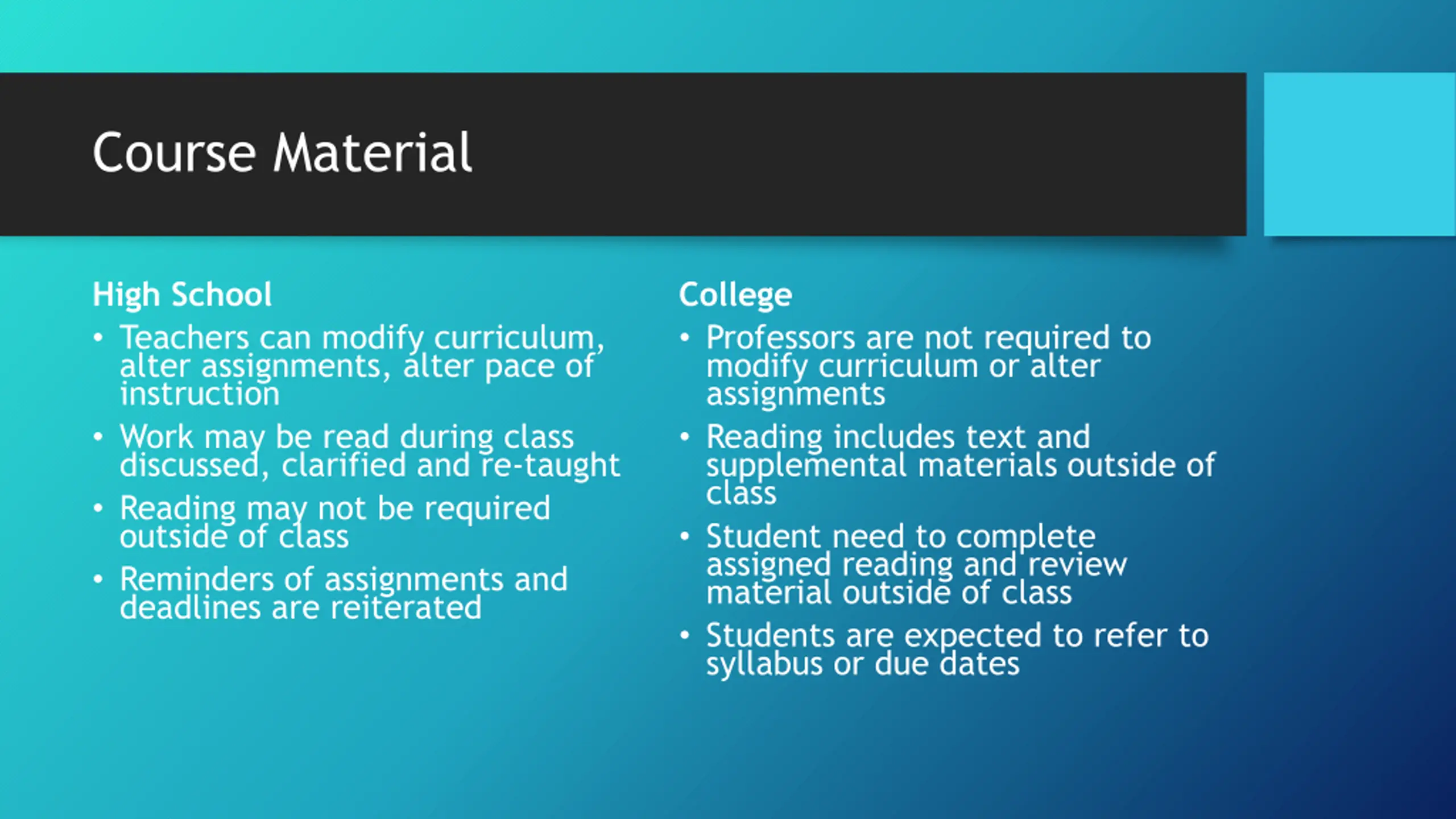 Course Material

High School
• Teachers can modify curriculum, alter assignments, alter pace of instruction
• Work may be read during class discussed, clarified and re-taught
• Reading may not be required outside of class
• Reminders of assignments and deadlines are reiterated

College
• Professors are not required to modify curriculum or alter assignments
• Reading includes text and supplemental materials outside of class
• Student need to complete assigned reading and review material outside of class
• Students are expected to refer to syllabus or due dates